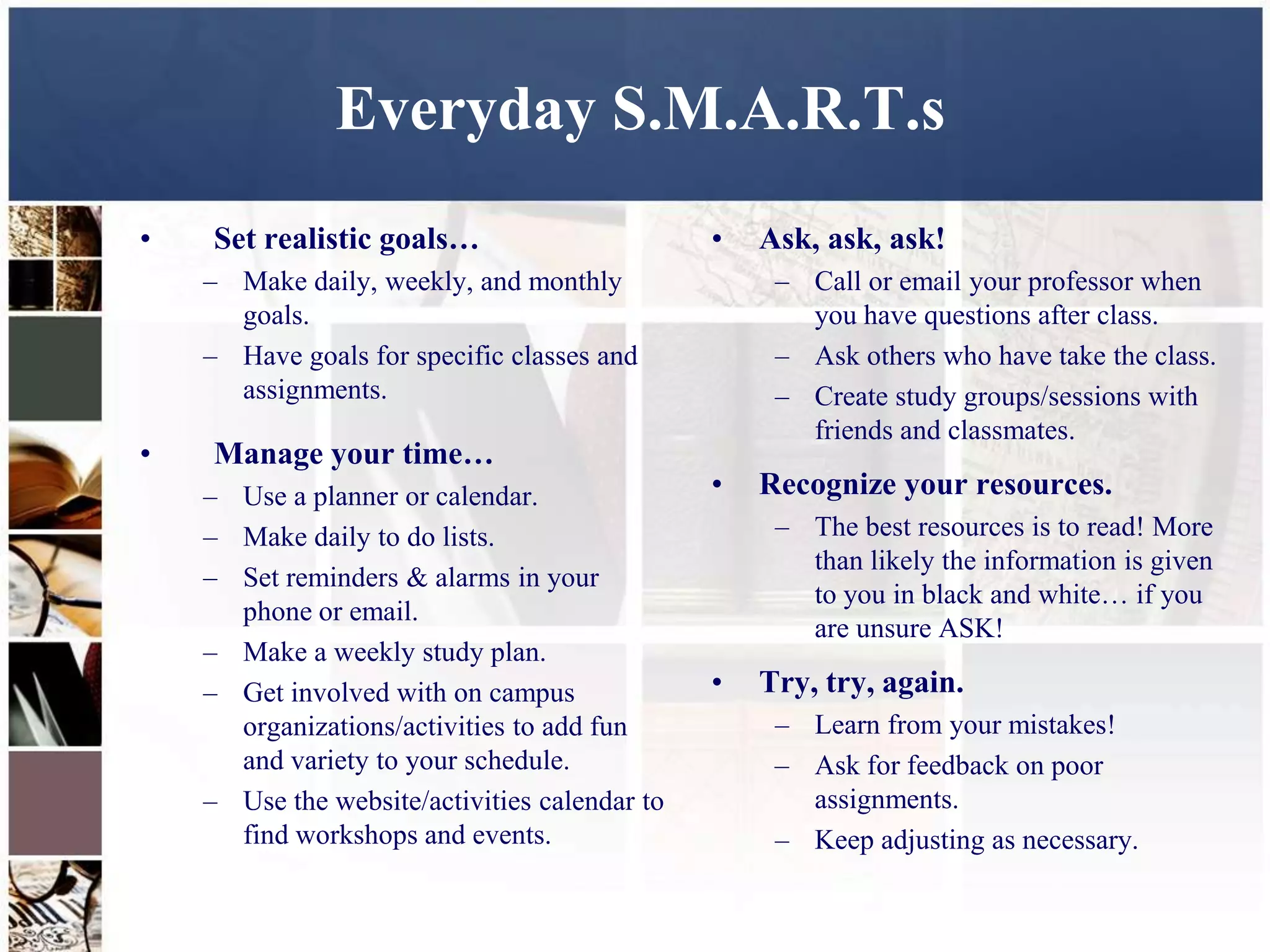 Everyday S.M.A.R.T.s

• Set realistic goals…
– Make daily, weekly, and monthly goals.
– Have goals for specific classes and assignments.

• Manage your time…
– Use a planner or calendar.
– Make daily to do lists.
– Set reminders & alarms in your phone or email.
– Make a weekly study plan.
– Get involved with on campus organizations/activities to add fun and variety to your schedule.
– Use the website/activities calendar to find workshops and events.

• Ask, ask, ask!
– Call or email your professor when you have questions after class.
– Ask others who have take the class.
– Create study groups/sessions with friends and classmates.

• Recognize your resources.
– The best resources is to read! More than likely the information is given to you in black and white… if you are unsure ASK!

• Try, try, again.
– Learn from your mistakes!
– Ask for feedback on poor assignments.
– Keep adjusting as necessary.